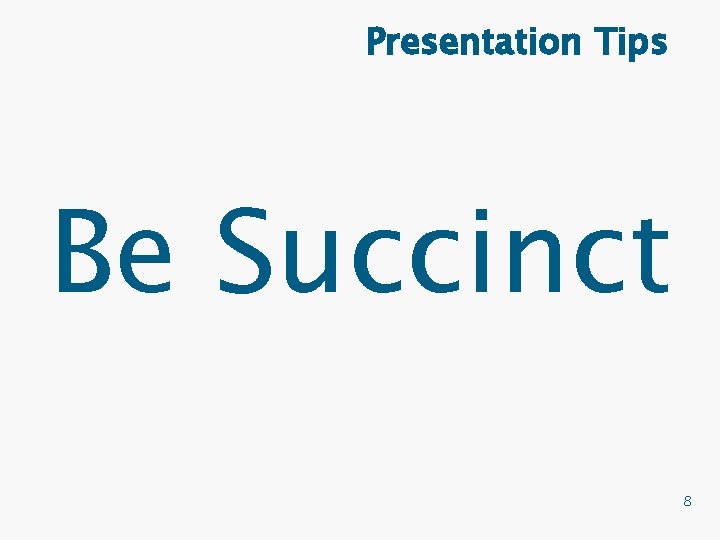 Presentation Tips

Be Succinct

8